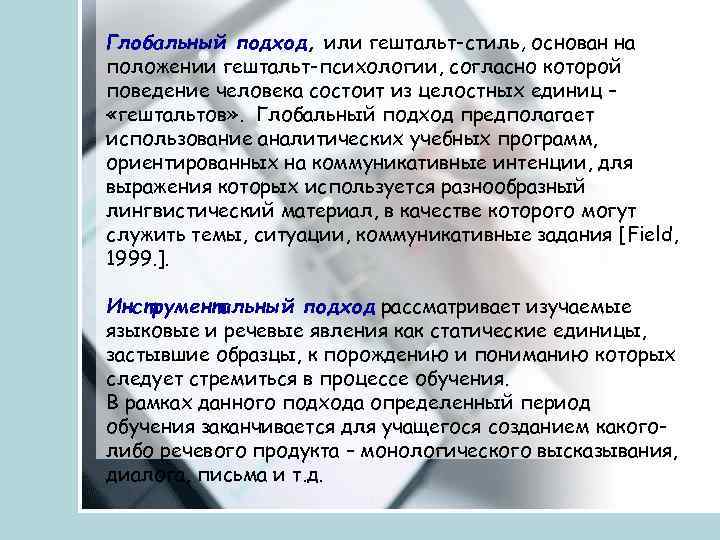 Глобальный подход, или гештальт-стиль, основан на положении гештальт-психологии, согласно которой поведение человека состоит из целостных единиц – «гештальтов». Глобальный подход предполагает использование аналитических учебных программ, ориентированных на коммуникативные интенции, для выражения которых используется разнообразный лингвистический материал, в качестве которого могут служить темы, ситуации, коммуникативные задания [Field, 1999.].

Инструментальный подход рассматривает изучаемые языковые и речевые явления как статические единицы, застывшие образцы, к порождению и пониманию которых следует стремиться в процессе обучения.
В рамках данного подхода определенный период обучения заканчивается для учащегося созданием какого-либо речевого продукта – монологического высказывания, диалога, письма и т.д.